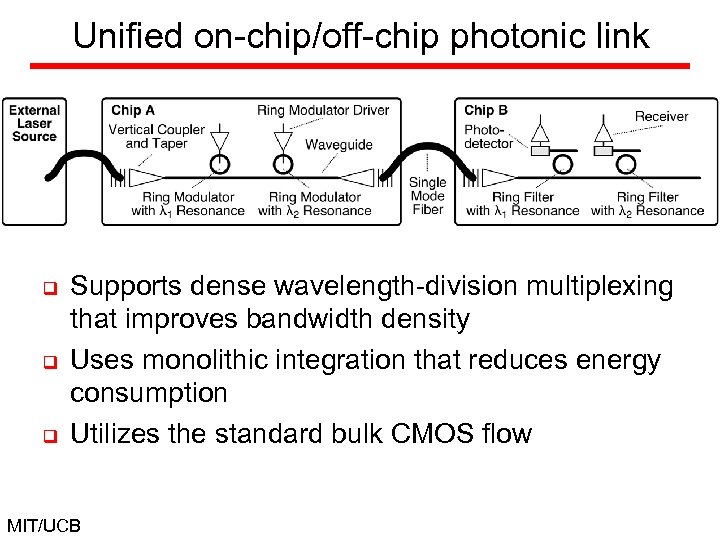 Unified on-chip/off-chip photonic link

External Laser Source

Chip A

Vertical Coupler and Taper

Ring Modulator Driver

Waveguide

Ring Modulator with $\lambda_1$ Resonance

Ring Modulator with $\lambda_2$ Resonance

Single Mode Fiber

Chip B

Photo-detector

Receiver

Ring Filter with $\lambda_1$ Resonance

Ring Filter with $\lambda_2$ Resonance

❑ Supports dense wavelength-division multiplexing that improves bandwidth density

❑ Uses monolithic integration that reduces energy consumption

❑ Utilizes the standard bulk CMOS flow

MIT/UCB